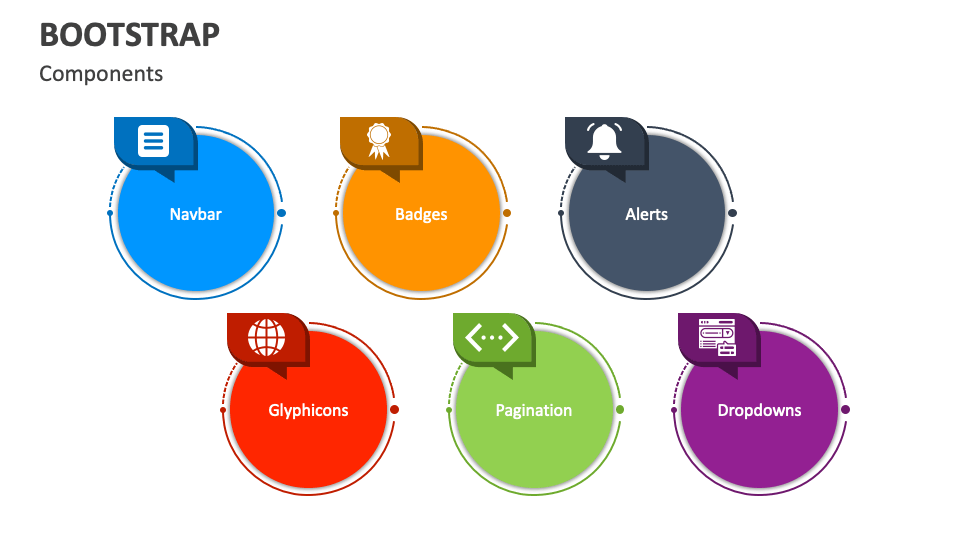 BOOTSTRAP

Components

Navbar

Badges

Alerts

Glyphicons

Pagination

Dropdowns